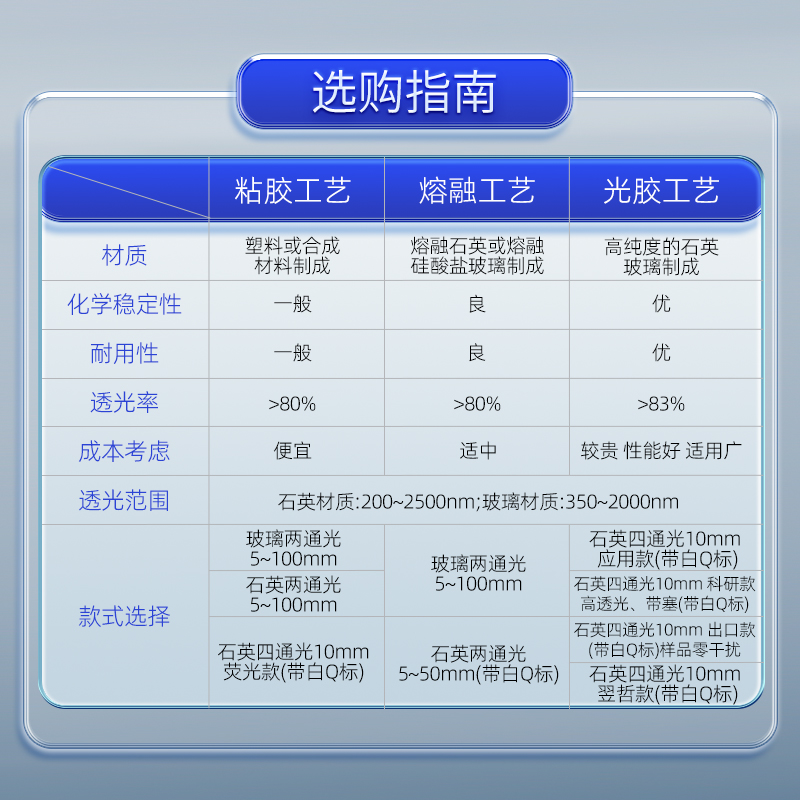 选购指南

| | 粘胶工艺 | 熔融工艺 | 光胶工艺 |
|---|---|---|---|
| 材质 | 塑料或合成材料制成 | 熔融石英或熔融硅酸盐玻璃制成 | 高纯度的石英玻璃制成 |
| 化学稳定性 | 一般 | 良 | 优 |
| 耐用性 | 一般 | 良 | 优 |
| 透光率 | >80% | >80% | >83% |
| 成本考虑 | 便宜 | 适中 | 较贵 性能好 适用广 |
| 透光范围 | 石英材质:200~2500nm;玻璃材质:350~2000nm | | |
| 款式选择 | 玻璃两通光 5~100mm | 玻璃两通光 5~100mm | 石英四通光10mm 应用款(带白Q标) |
| | 石英两通光 5~100mm | | 石英四通光10mm 科研款 高透光、带塞(带白Q标) |
| | 石英四通光10mm 荧光款(带白Q标) | 石英两通光 5~50mm(带白Q标) | 石英四通光10mm 出口款 (带白Q标)样品零干扰 |
| | | | 石英四通光10mm 翌哲款(带白Q标) |